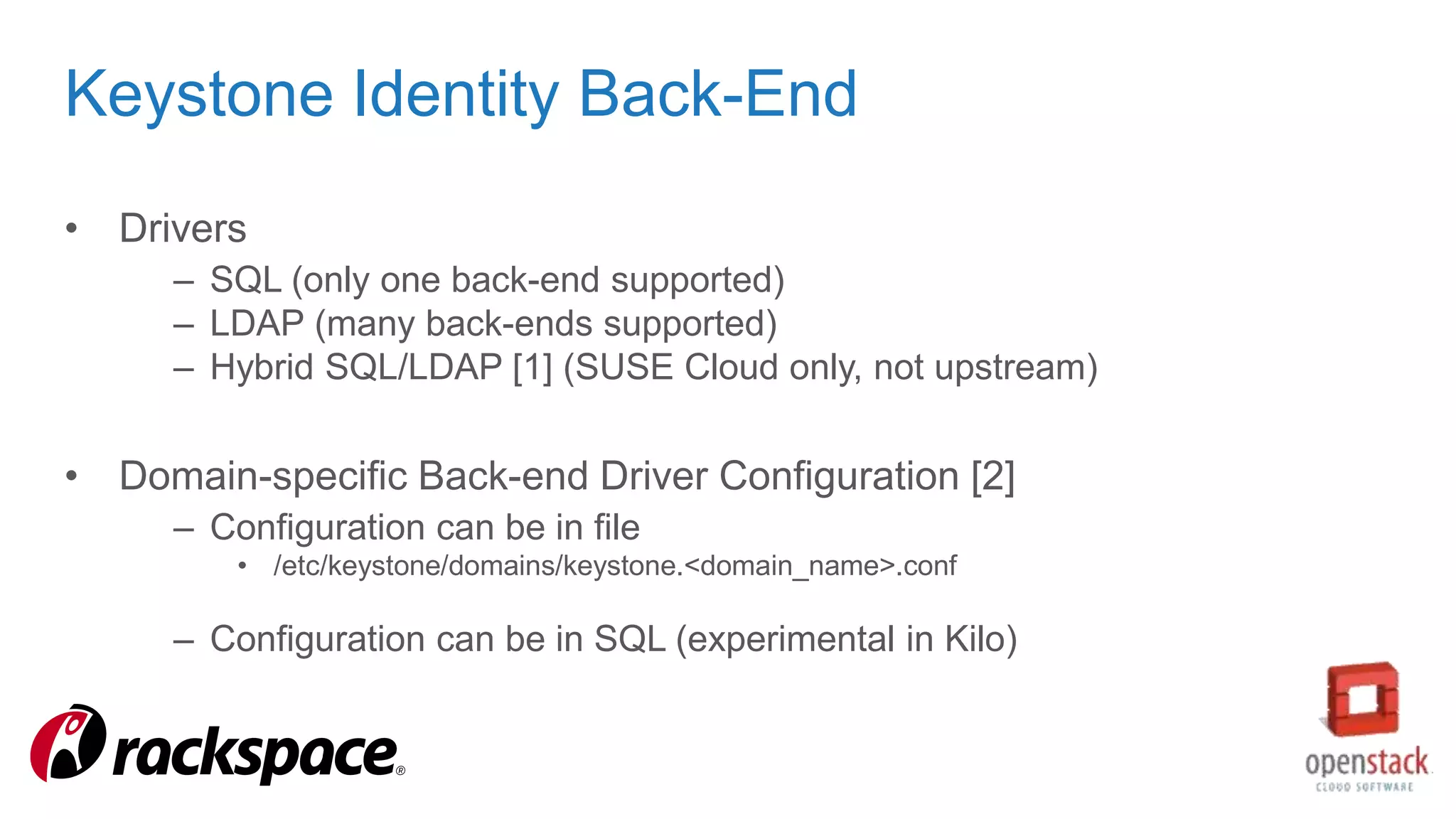 Keystone Identity Back-End

• Drivers
– SQL (only one back-end supported)
– LDAP (many back-ends supported)
– Hybrid SQL/LDAP [1] (SUSE Cloud only, not upstream)

• Domain-specific Back-end Driver Configuration [2]
– Configuration can be in file
• /etc/keystone/domains/keystone.<domain_name>.conf

– Configuration can be in SQL (experimental in Kilo)

rackspace®

openstack
CLOUD SOFTWARE